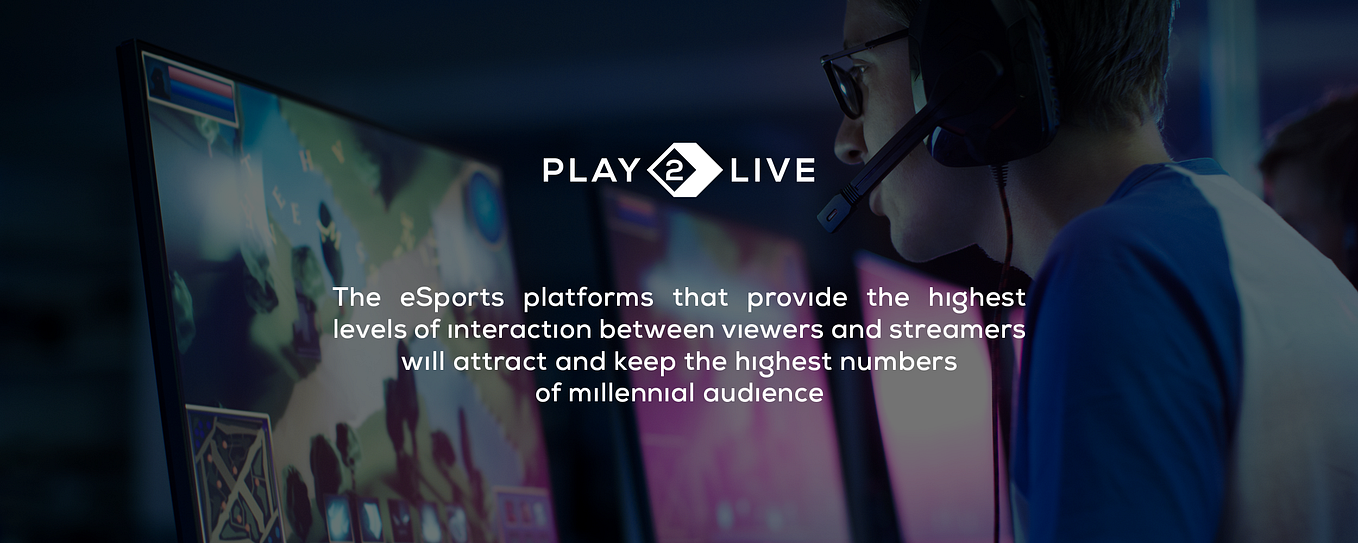 PLAY 2 LIVE

The eSports platforms that provide the highest levels of interaction between viewers and streamers will attract and keep the highest numbers of millennial audience